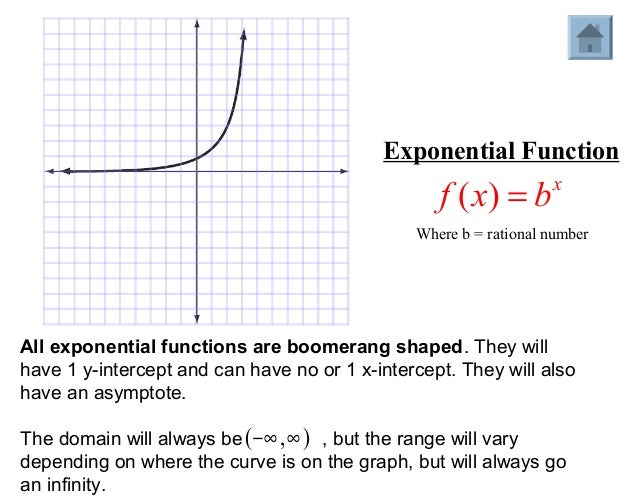 Exponential Function

$f(x) = b^x$

Where b = rational number

All exponential functions are boomerang shaped. They will have 1 y-intercept and can have no or 1 x-intercept. They will also have an asymptote.

The domain will always be $(-\infty, \infty)$ , but the range will vary depending on where the curve is on the graph, but will always go an infinity.